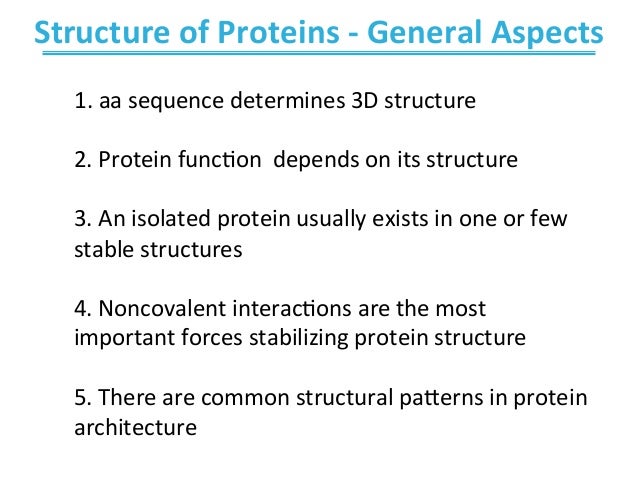 Structure of Proteins - General Aspects

1. aa sequence determines 3D structure

2. Protein function depends on its structure

3. An isolated protein usually exists in one or few stable structures

4. Noncovalent interactions are the most important forces stabilizing protein structure

5. There are common structural patterns in protein architecture